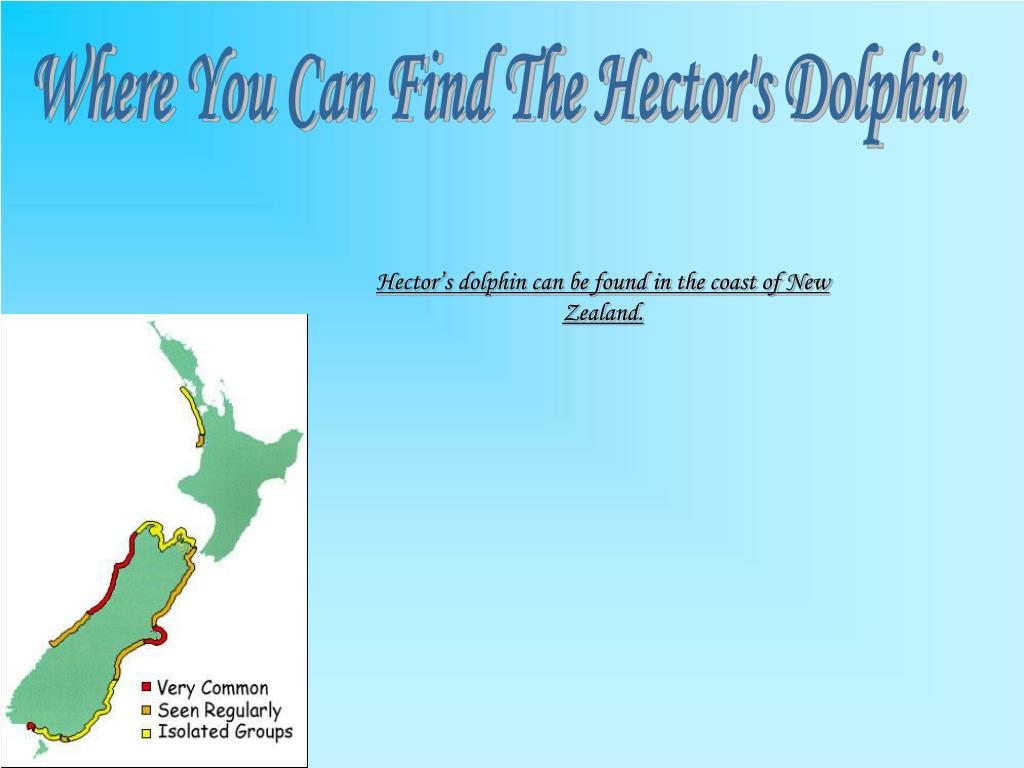 Where You Can Find The Hector's Dolphin

Hector’s dolphin can be found in the coast of New Zealand.

Very Common
Seen Regularly
Isolated Groups